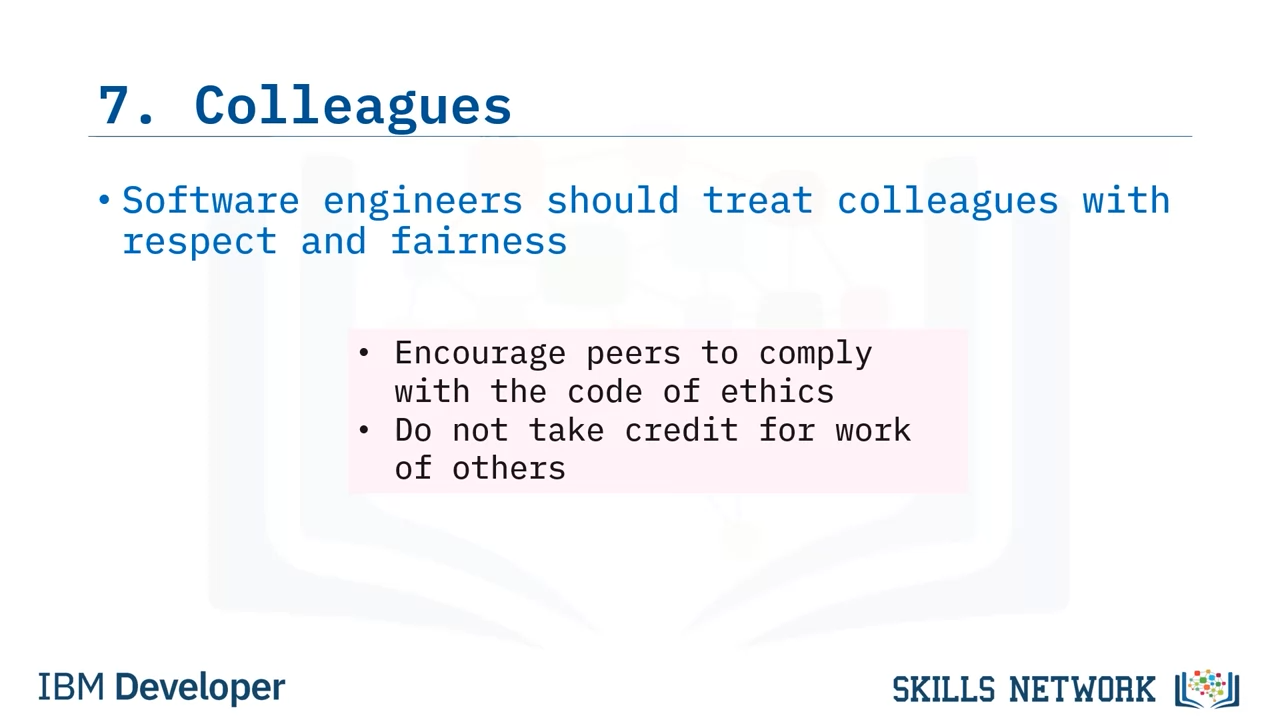 7. Colleagues

• Software engineers should treat colleagues with respect and fairness

• Encourage peers to comply with the code of ethics
• Do not take credit for work of others

IBM Developer

SKILLS NETWORK